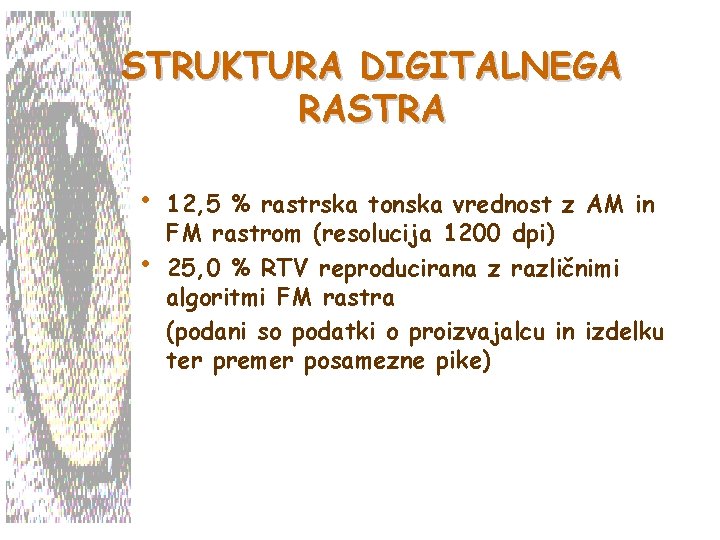 STRUKTURA DIGITALNEGA RASTRA

• 12,5 % rastrska tonska vrednost z AM in FM rastrom (resolucija 1200 dpi)
• 25,0 % RTV reproducirana z različnimi algoritmi FM rastra
(podani so podatki o proizvajalcu in izdelku ter premer posamezne pike)